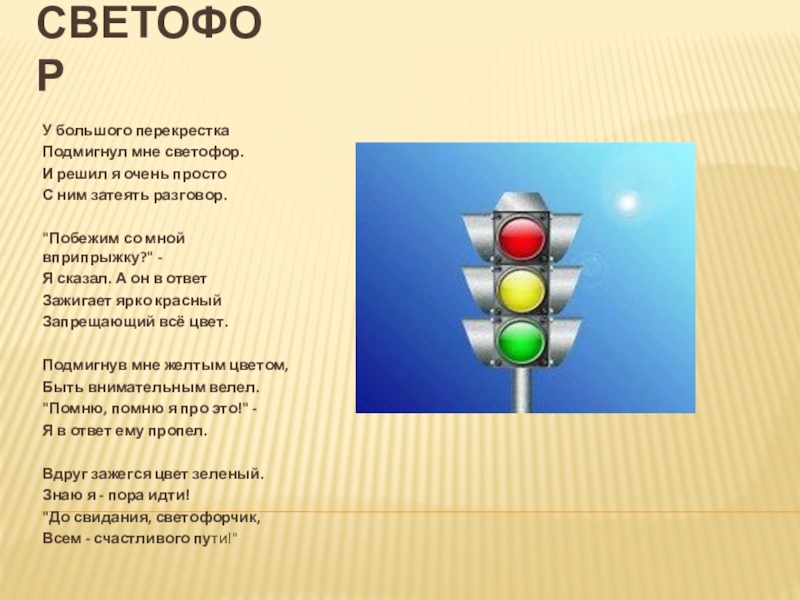 СВЕТОФОР

У большого перекрестка
Подмигнул мне светофор.
И решил я очень просто
С ним затеять разговор.

"Побежим со мной вприпрыжку?" -
Я сказал. А он в ответ
Зажигает ярко красный
Запрещающий всё цвет.

Подмигнув мне желтым цветом,
Быть внимательным велел.
"Помню, помню я про это!" -
Я в ответ ему пропел.

Вдруг зажегся цвет зеленый.
Знаю я - пора идти!
"До свидания, светофорчик,
Всем - счастливого пути!"